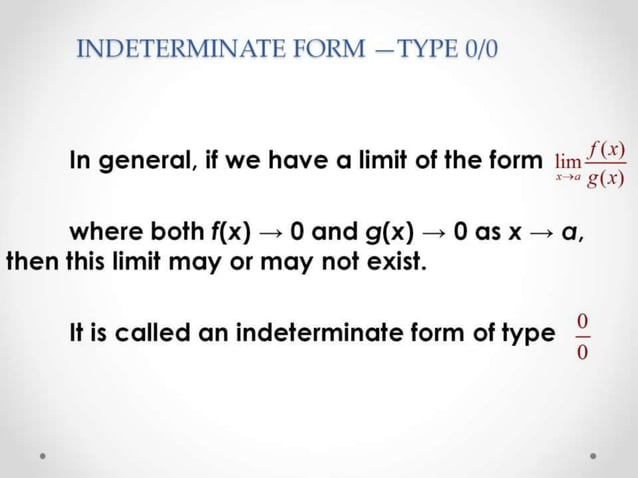 INDETERMINATE FORM —TYPE 0/0

In general, if we have a limit of the form $\lim_{x \to a} \frac{f(x)}{g(x)}$

where both $f(x) \to 0$ and $g(x) \to 0$ as $x \to a$, then this limit may or may not exist.

It is called an indeterminate form of type $\frac{0}{0}$